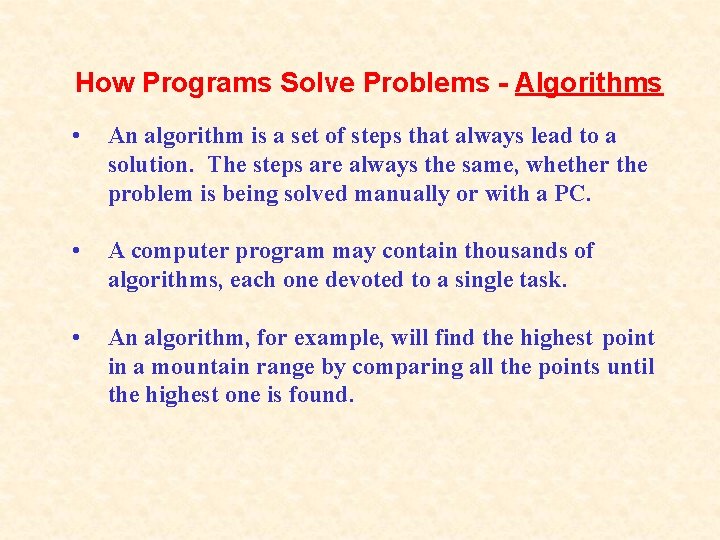 How Programs Solve Problems - Algorithms

• An algorithm is a set of steps that always lead to a solution. The steps are always the same, whether the problem is being solved manually or with a PC.

• A computer program may contain thousands of algorithms, each one devoted to a single task.

• An algorithm, for example, will find the highest point in a mountain range by comparing all the points until the highest one is found.